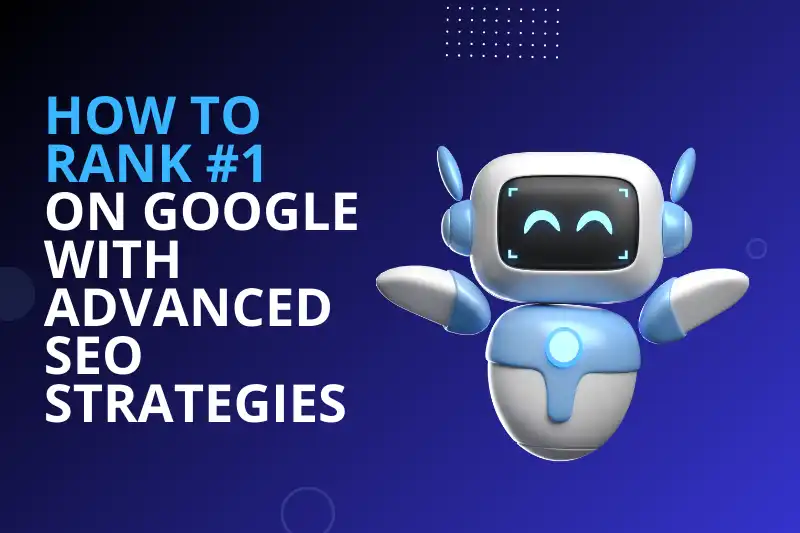 HOW TO RANK #1 ON GOOGLE WITH ADVANCED SEO STRATEGIES